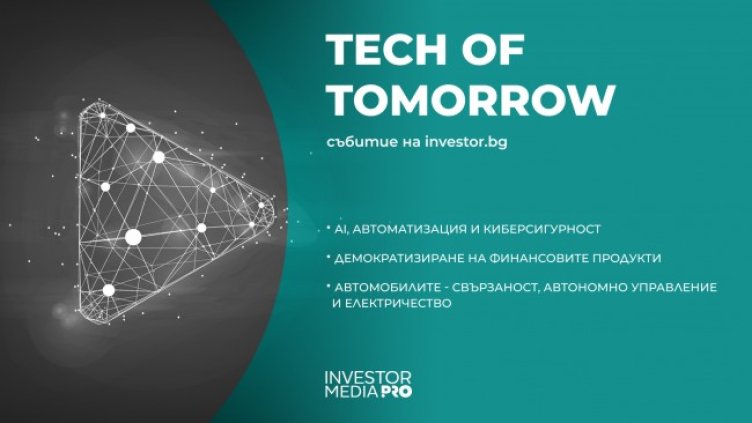 TECH OF TOMORROW

събитие на investor.bg

• AI, АВТОМАТИЗАЦИЯ И КИБЕРСИГУРНОСТ

• ДЕМОКРАТИЗИРАНЕ НА ФИНАНСОВИТЕ ПРОДУКТИ

• АВТОМОБИЛИТЕ - СВЪРЗАНОСТ, АВТОНОМНО УПРАВЛЕНИЕ И ЕЛЕКТРИЧЕСТВО

INVESTOR MEDIA PRO